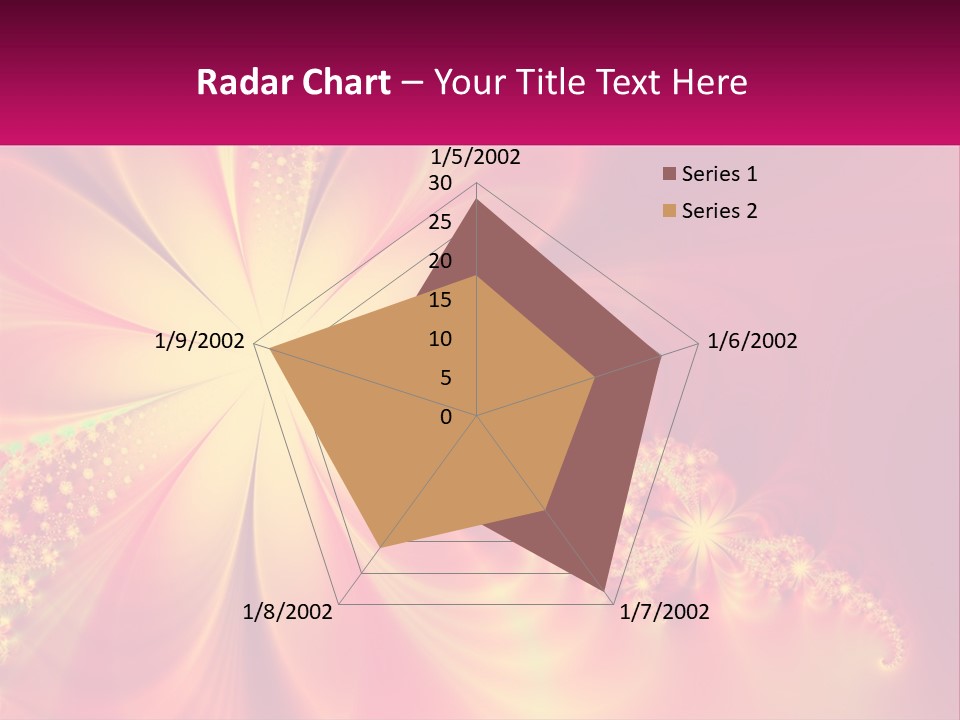 Radar Chart – Your Title Text Here

1/5/2002
30
25
20
15
10
5
0
1/6/2002
1/7/2002
1/8/2002
1/9/2002

Series 1
Series 2